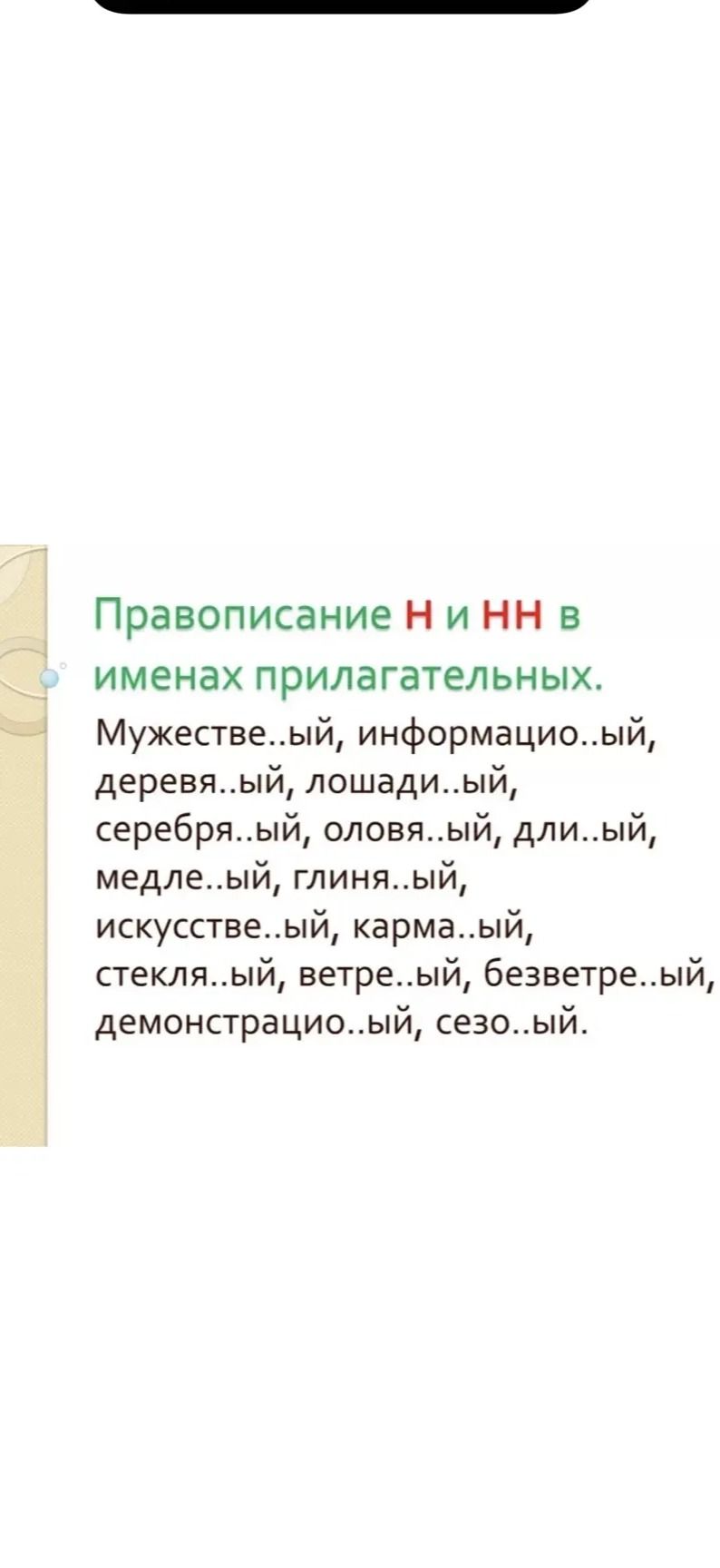 Правописание Н и НН в именах прилагательных.

Мужестве..ый, информацио..ый, деревя..ый, лошади..ый, серебря..ый, оловя..ый, дли..ый, медле..ый, глиня..ый, искусстве..ый, карма..ый, стекля..ый, ветре..ый, безветре..ый, демонстрацио..ый, сезо..ый.